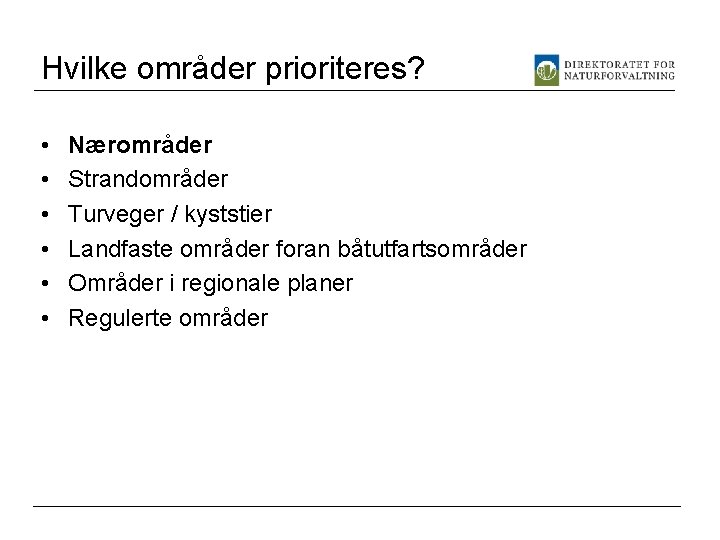 Hvilke områder prioriteres?

DIREKTORATET FOR NATURFORVALTNING

• **Nærområder**
• Strandområder
• Turveger / kyststier
• Landfaste områder foran båtutfartsområder
• Områder i regionale planer
• Regulerte områder